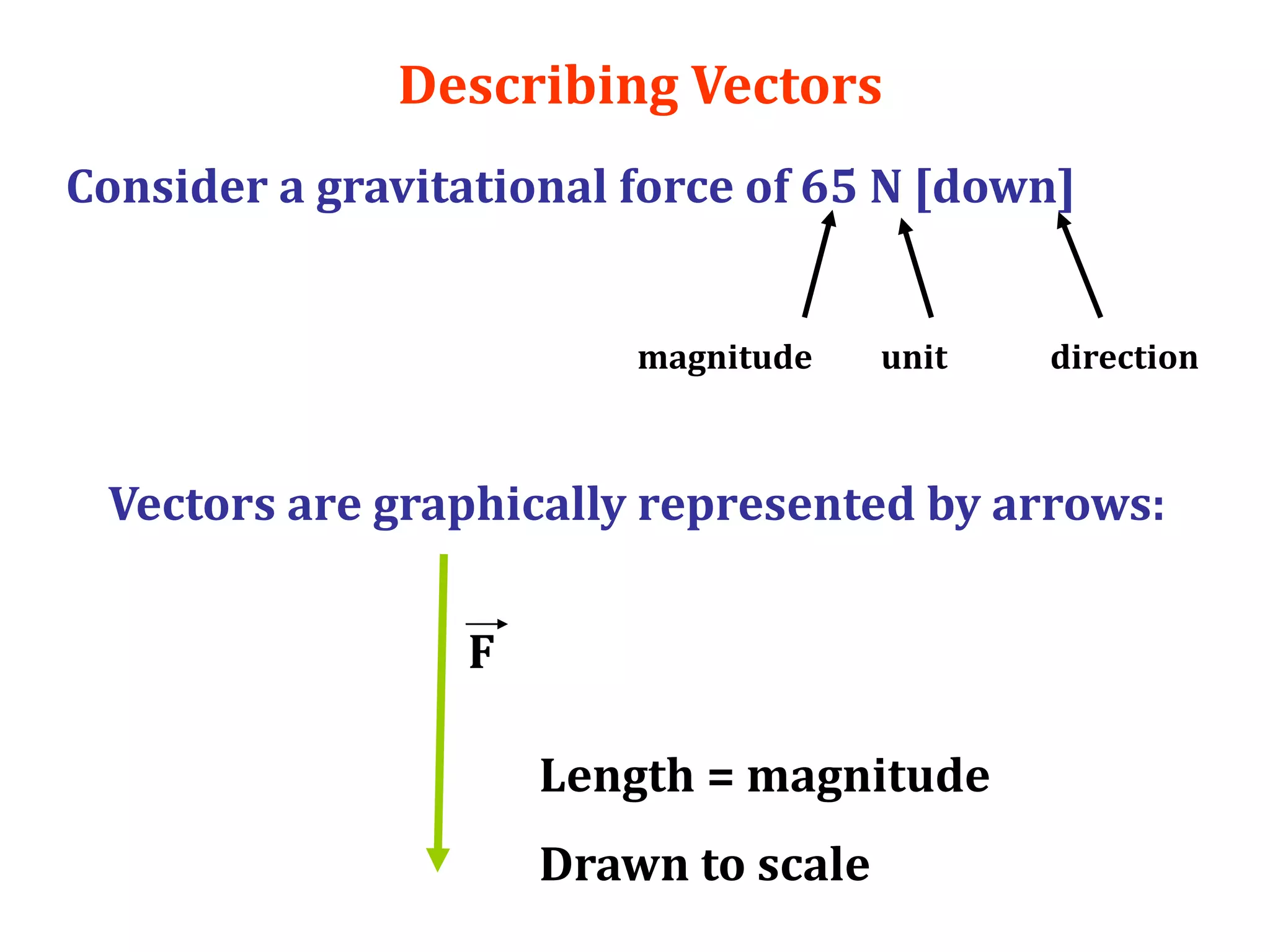 Describing Vectors

Consider a gravitational force of 65 N [down]

magnitude unit direction

Vectors are graphically represented by arrows:

$\vec{F}$

Length = magnitude

Drawn to scale